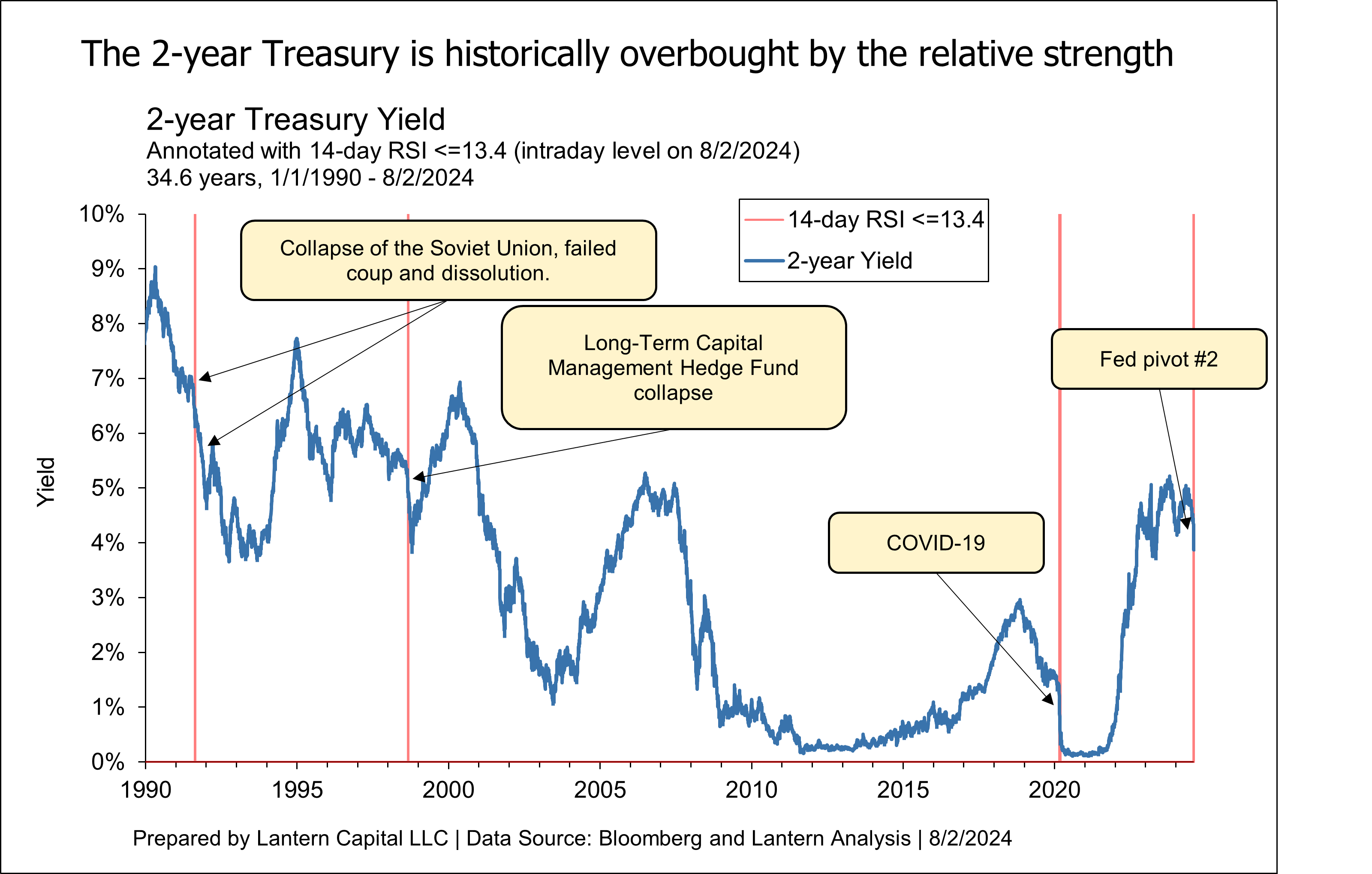 The 2-year Treasury is historically overbought by the relative strength

2-year Treasury Yield
Annotated with 14-day RSI <=13.4 (intraday level on 8/2/2024)
34.6 years, 1/1/1990 - 8/2/2024

14-day RSI <=13.4
2-year Yield

Collapse of the Soviet Union, failed coup and dissolution.

Long-Term Capital Management Hedge Fund collapse

Fed pivot #2

COVID-19

Yield

10%
9%
8%
7%
6%
5%
4%
3%
2%
1%
0%

1990
1995
2000
2005
2010
2015
2020

Prepared by Lantern Capital LLC | Data Source: Bloomberg and Lantern Analysis | 8/2/2024